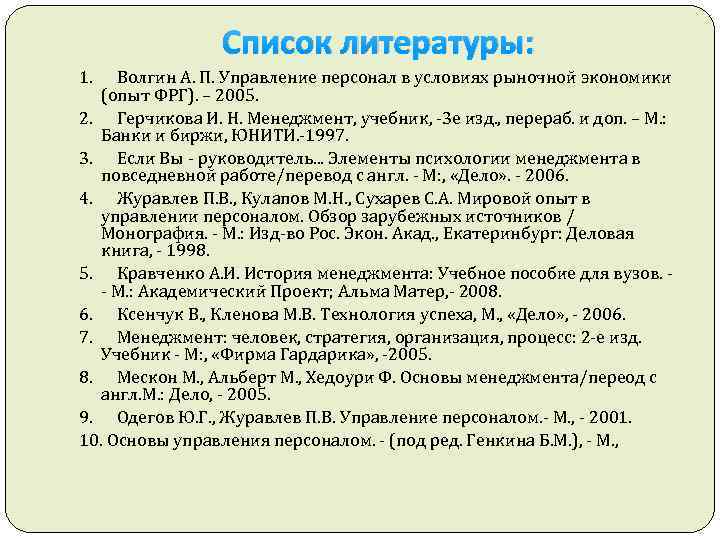 Список литературы:

1. Волгин А. П. Управление персонал в условиях рыночной экономики (опыт ФРГ). – 2005.

2. Герчикова И. Н. Менеджмент, учебник, -3е изд., перераб. и доп. – М.: Банки и биржи, ЮНИТИ.-1997.

3. Если Вы - руководитель... Элементы психологии менеджмента в повседневной работе/перевод с англ. - М:, «Дело». - 2006.

4. Журавлев П.В., Кулапов М.Н., Сухарев С.А. Мировой опыт в управлении персоналом. Обзор зарубежных источников / Монография. - М.: Изд-во Рос. Экон. Акад., Екатеринбург: Деловая книга, - 1998.

5. Кравченко А.И. История менеджмента: Учебное пособие для вузов. - - М.: Академический Проект; Альма Матер,- 2008.

6. Ксенчук В., Кленова М.В. Технология успеха, М., «Дело», - 2006.

7. Менеджмент: человек, стратегия, организация, процесс: 2-е изд. Учебник - М:, «Фирма Гардарика», -2005.

8. Мескон М., Альберт М., Хедоури Ф. Основы менеджмента/переод с англ.М.: Дело, - 2005.

9. Одегов Ю.Г., Журавлев П.В. Управление персоналом.- М., - 2001.

10. Основы управления персоналом. - (под ред. Генкина Б.М.), - М.,